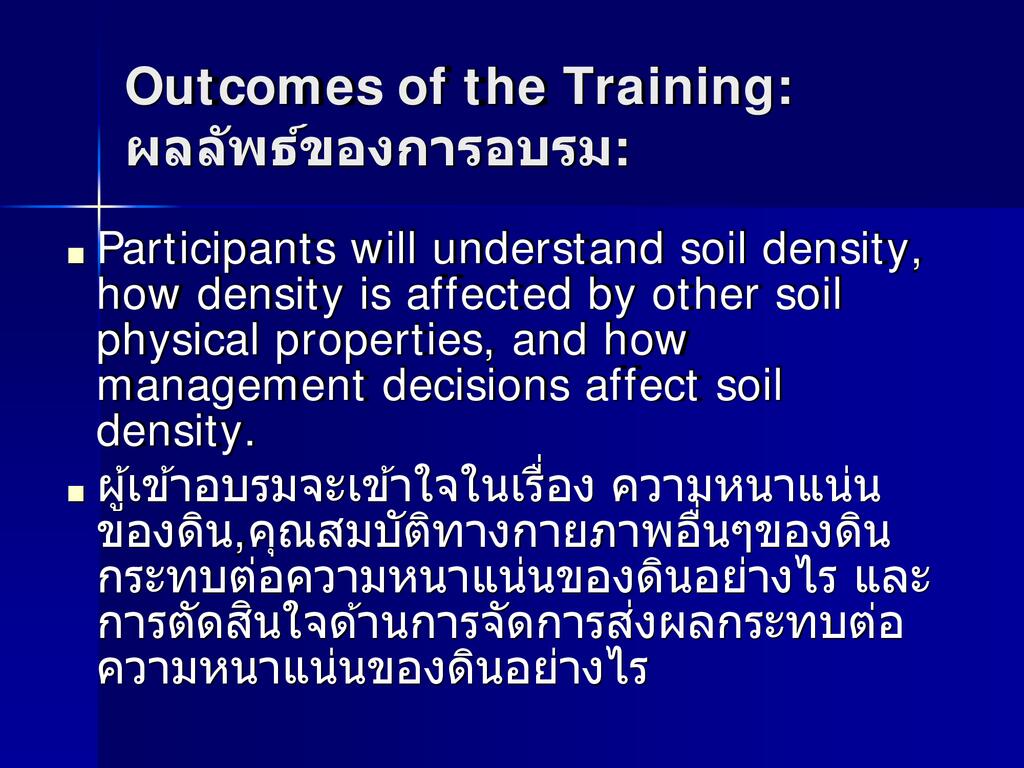 Outcomes of the Training:
ผลลัพธ์ของการอบรม:

■ Participants will understand soil density, how density is affected by other soil physical properties, and how management decisions affect soil density.

■ ผู้เข้าอบรมจะเข้าใจในเรื่อง ความหนาแน่นของดิน,คุณสมบัติทางกายภาพอื่นๆของดินกระทบต่อความหนาแน่นของดินอย่างไร และการตัดสินใจด้านการจัดการส่งผลกระทบต่อความหนาแน่นของดินอย่างไร